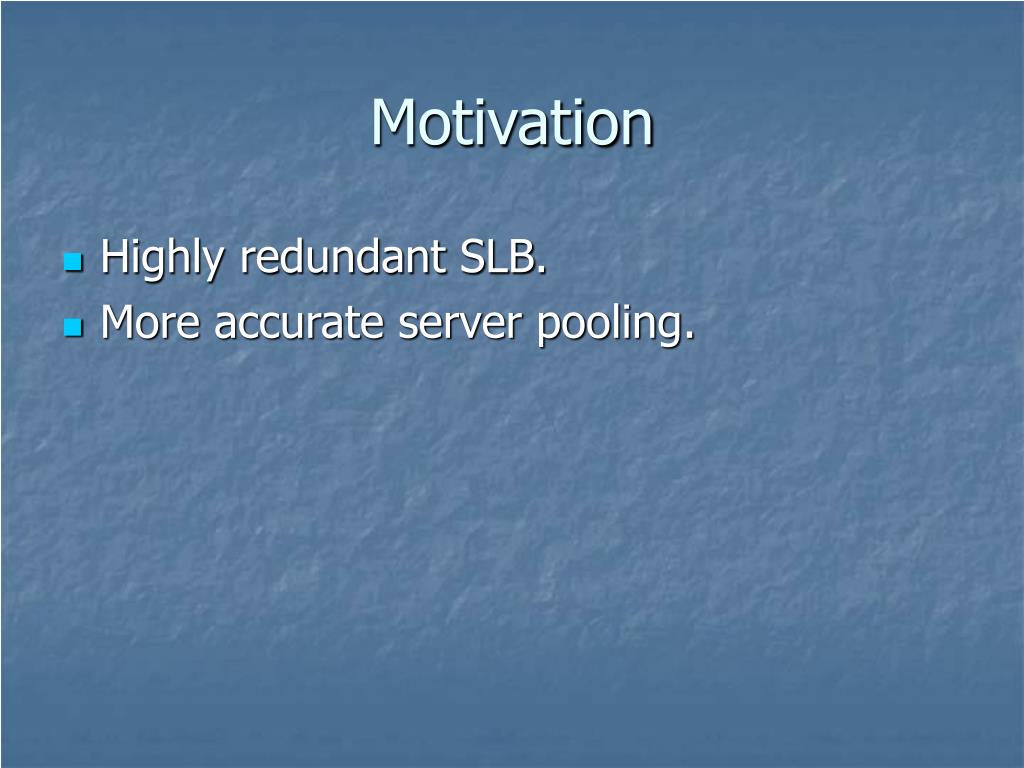 Motivation

- Highly redundant SLB.
- More accurate server pooling.